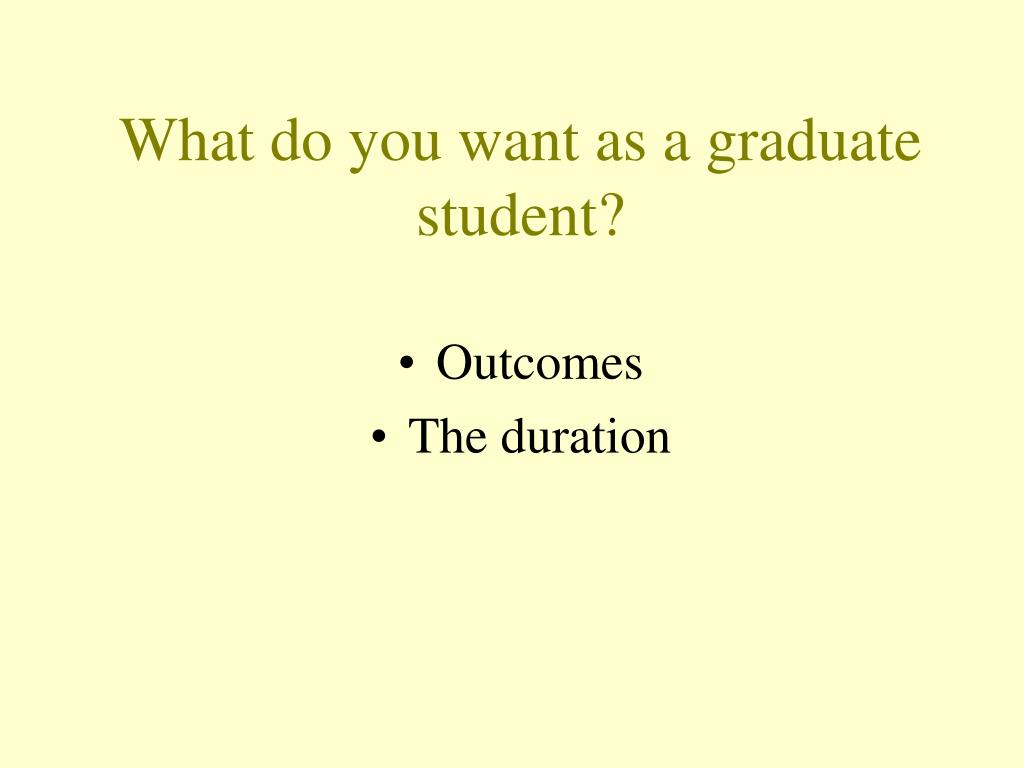 What do you want as a graduate student?

• Outcomes
• The duration